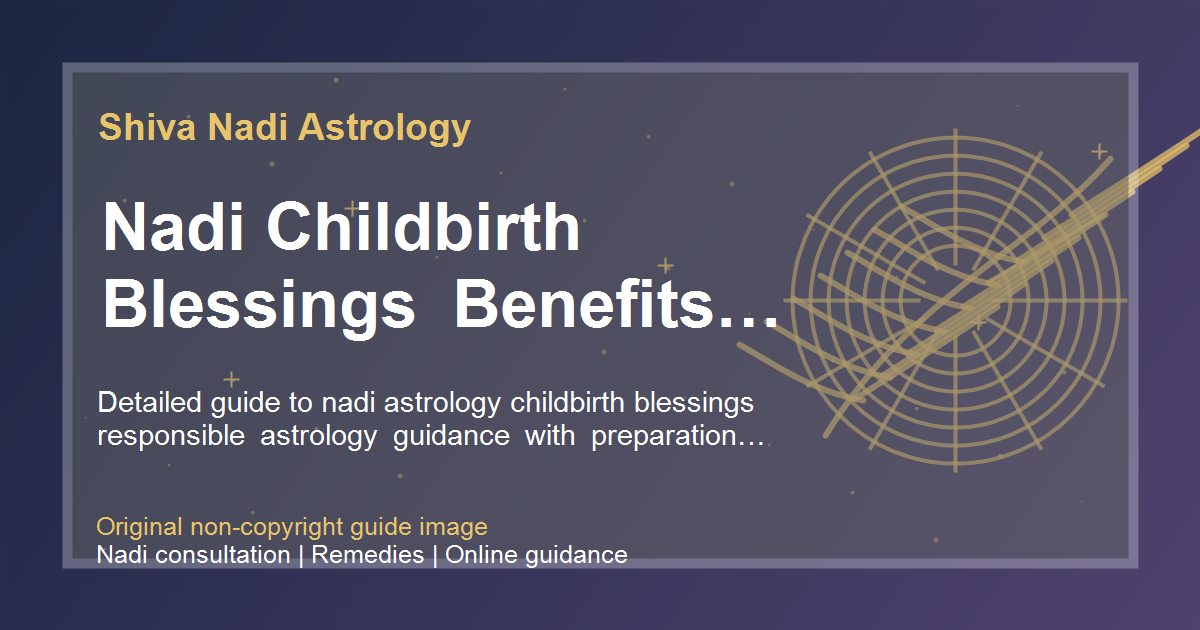 Shiva Nadi Astrology

Nadi Childbirth Blessings Benefits…

Detailed guide to nadi astrology childbirth blessings responsible astrology guidance with preparation…

Original non-copyright guide image
Nadi consultation | Remedies | Online guidance